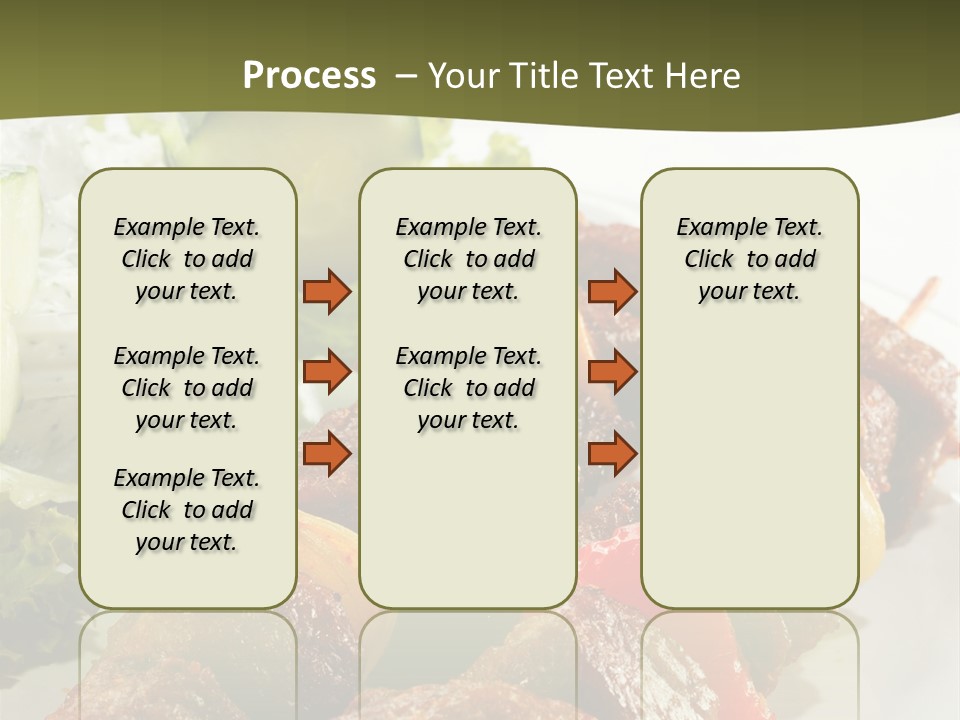 Process – Your Title Text Here

Example Text. Click to add your text.

Example Text. Click to add your text.

Example Text. Click to add your text.

Example Text. Click to add your text.

Example Text. Click to add your text.

Example Text. Click to add your text.